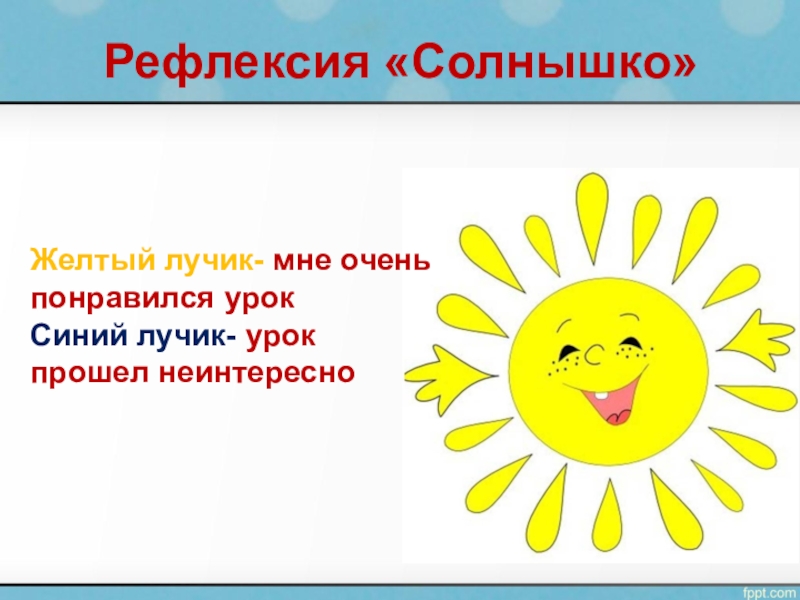 Рефлексия «Солнышко»

Желтый лучик- мне очень понравился урок
Синий лучик- урок прошел неинтересно

fppt.com